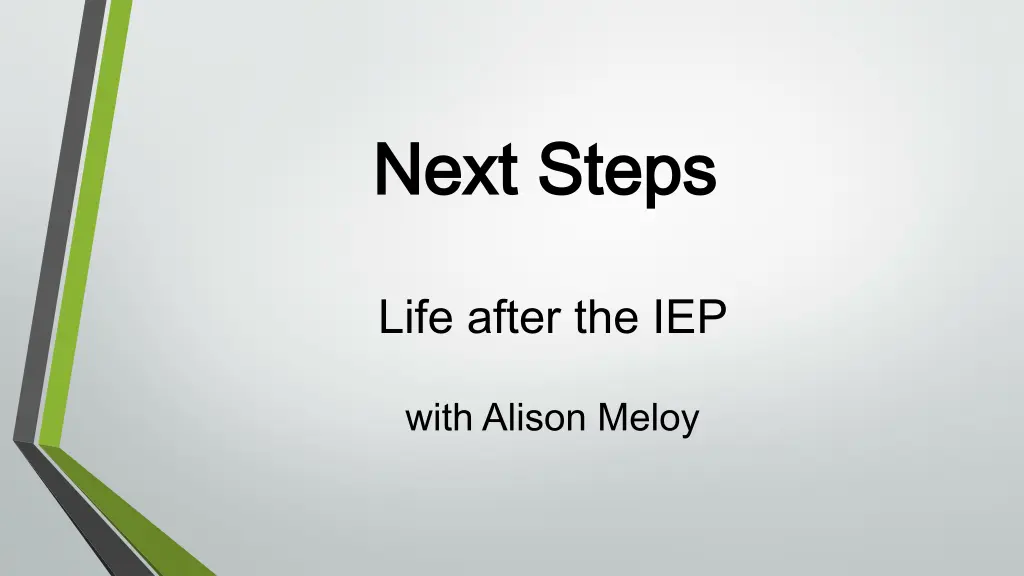 Next Steps

Life after the IEP

with Alison Meloy